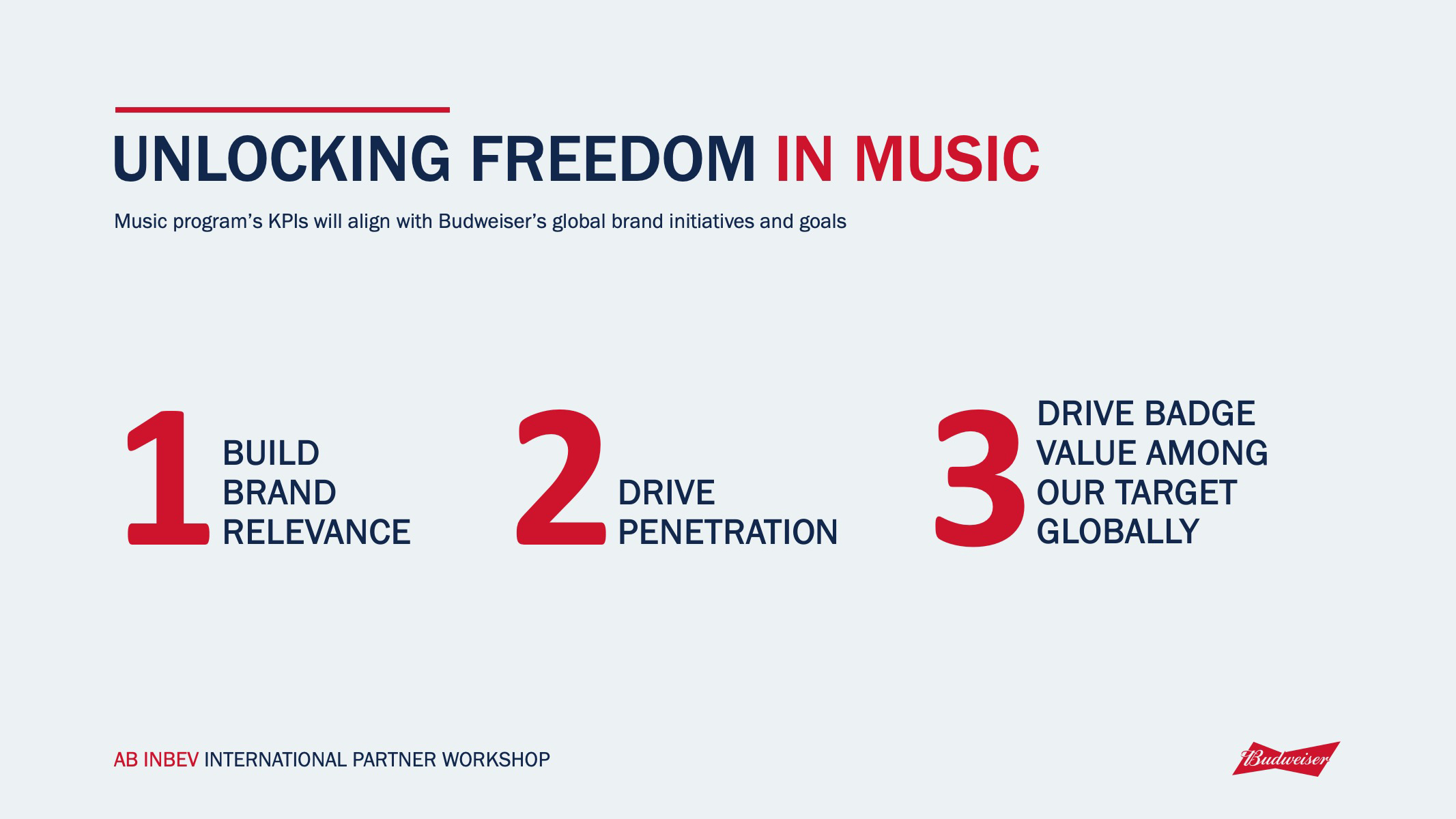 UNLOCKING FREEDOM IN MUSIC

Music program's KPIs will align with Budweiser's global brand initiatives and goals

1 BUILD BRAND RELEVANCE

2 DRIVE PENETRATION

3 DRIVE BADGE VALUE AMONG OUR TARGET GLOBALLY

AB INBEV INTERNATIONAL PARTNER WORKSHOP

Budweiser